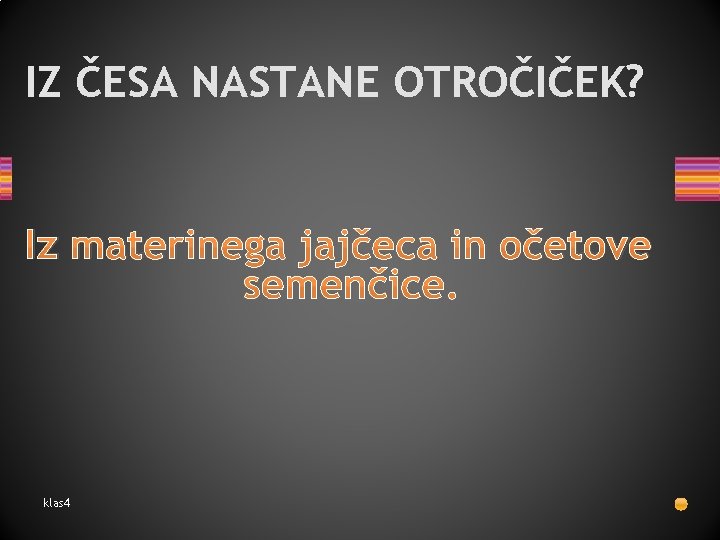 IZ ČESA NASTANE OTROČIČEK?

Iz materinega jajčeca in očetove semenčice.

klas4